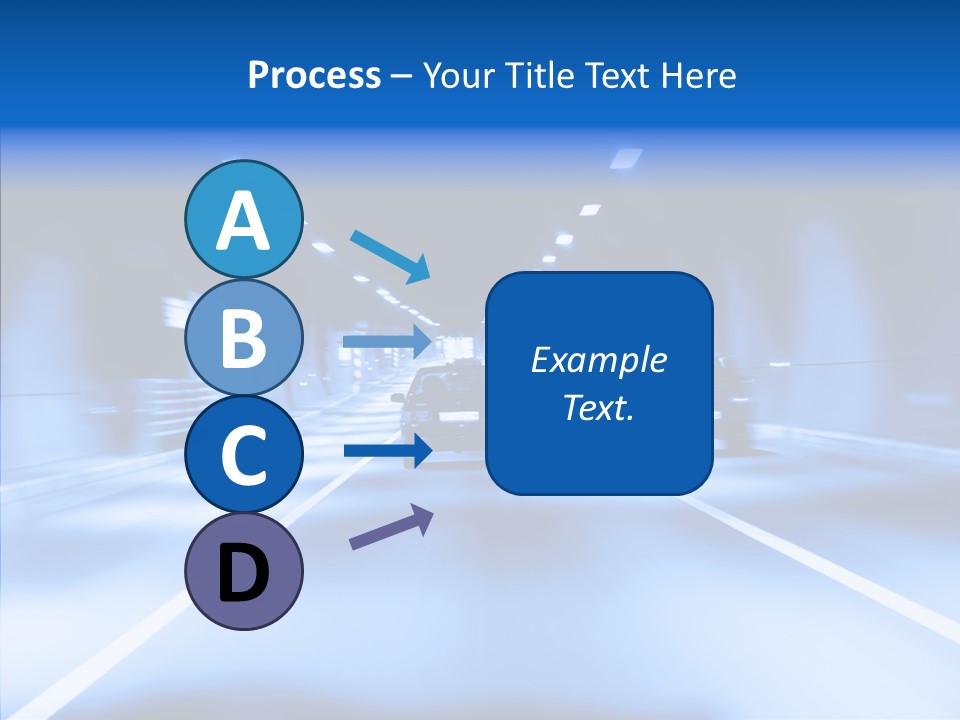 Process – Your Title Text Here

A

B

C

D

Example Text.